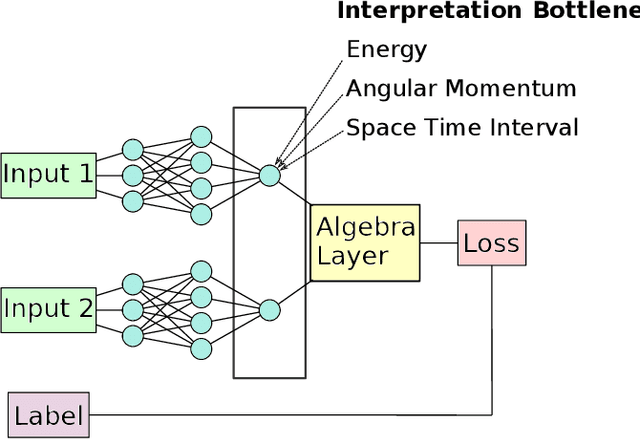 Interpretation Bottlene

Energy

Angular Momentum

Space Time Interval

Input 1

Input 2

Algebra Layer

Loss

Label